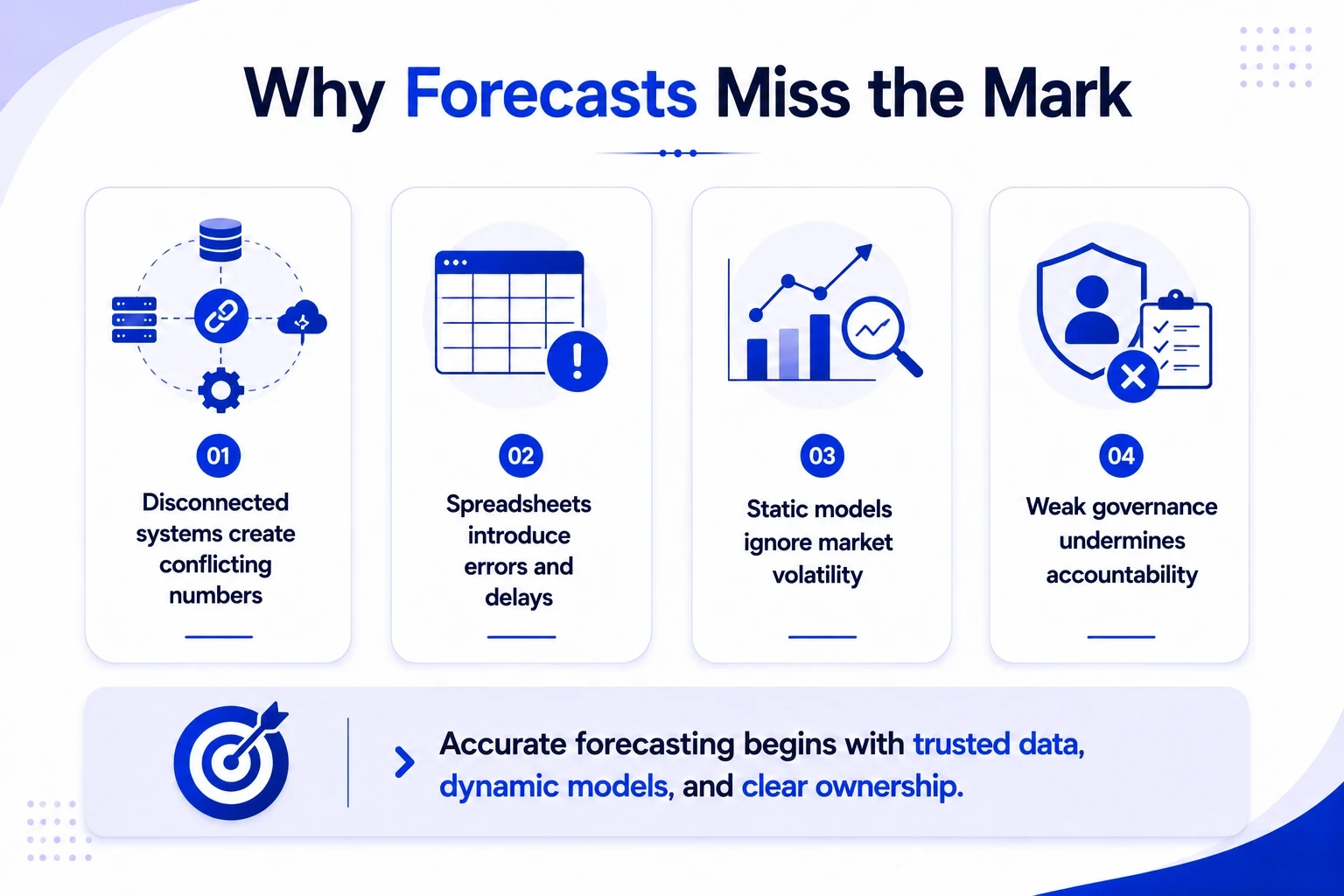 Why Forecasts Miss the Mark

01
Disconnected systems create conflicting numbers

02
Spreadsheets introduce errors and delays

03
Static models ignore market volatility

04
Weak governance undermines accountability

Accurate forecasting begins with trusted data, dynamic models, and clear ownership.